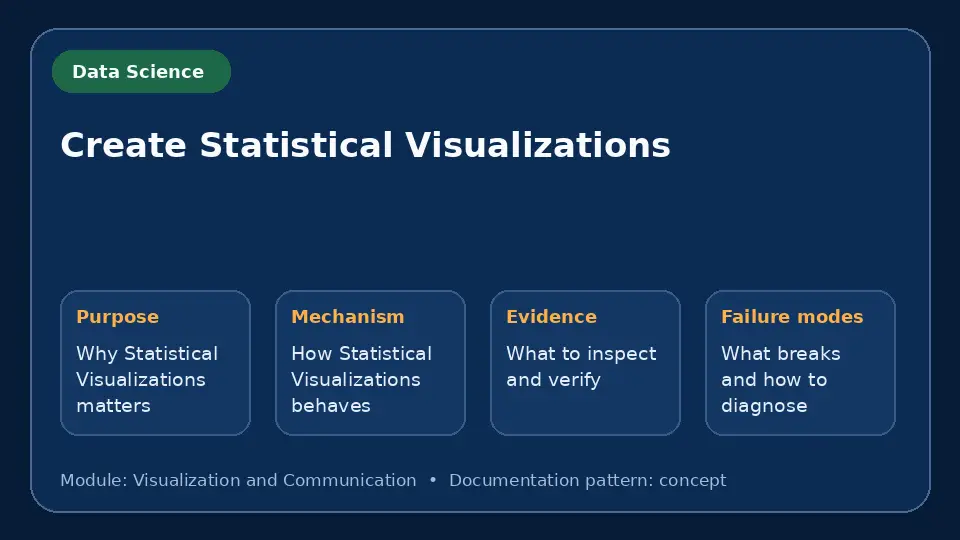 Data Science

Create Statistical Visualizations

Purpose
Why Statistical Visualizations matters

Mechanism
How Statistical Visualizations behaves

Evidence
What to inspect and verify

Failure modes
What breaks and how to diagnose

Module: Visualization and Communication • Documentation pattern: concept